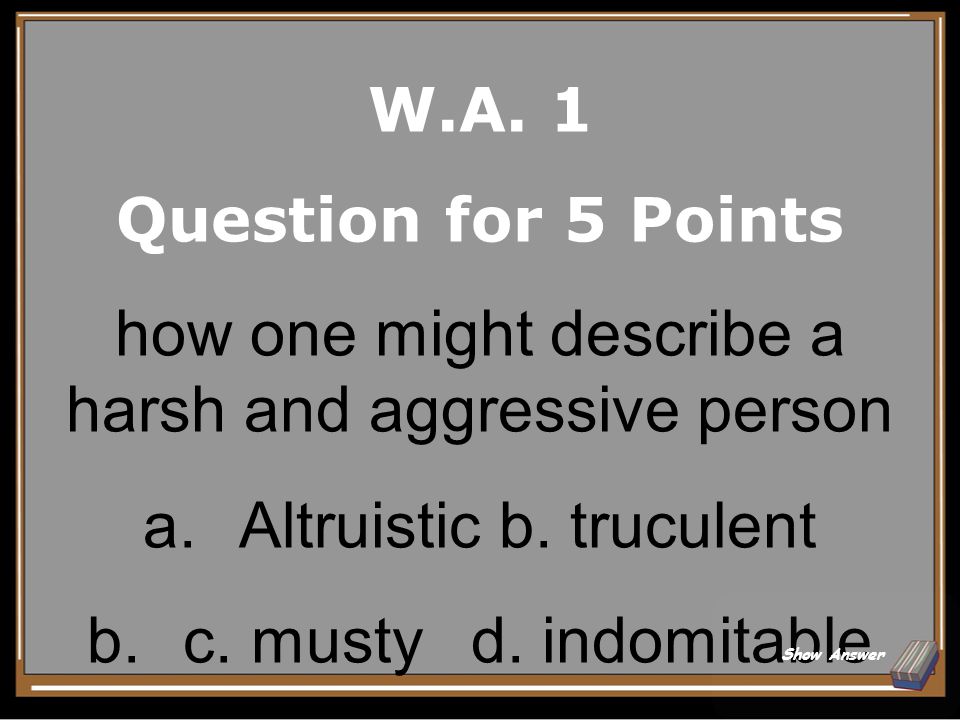 W.A. 1

Question for 5 Points

how one might describe a harsh and aggressive person

a. Altruistic b. truculent

b. c. musty d. indomitable

Show Answer